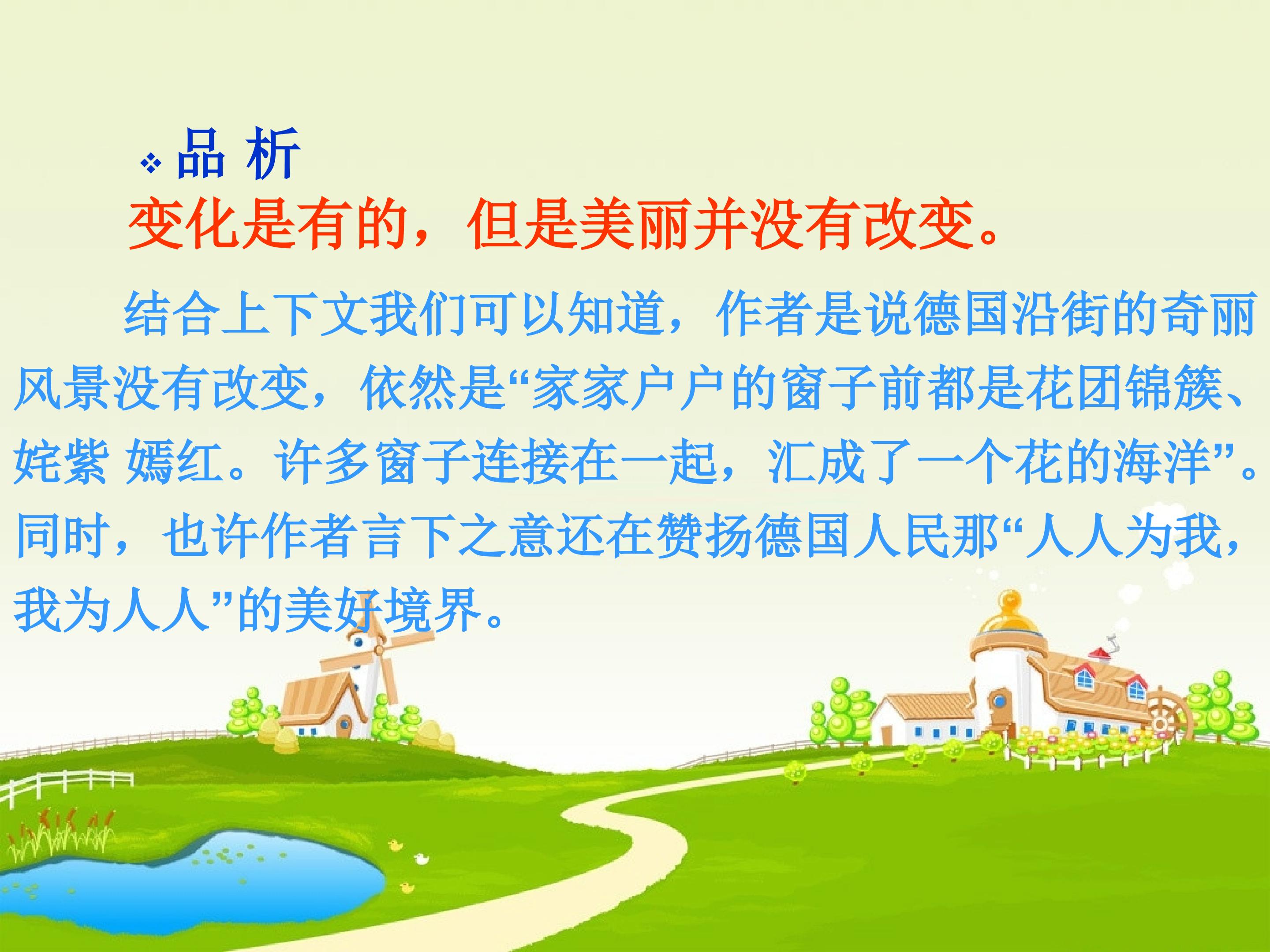 ❖ 品 析

变化是有的，但是美丽并没有改变。

结合上下文我们可以知道，作者是说德国沿街的奇丽风景没有改变，依然是“家家户户的窗子前都是花团锦簇、姹紫 嫣红。许多窗子连接在一起，汇成了一个花的海洋”。同时，也许作者言下之意还在赞扬德国人民那“人人为我，我为人人”的美好境界。